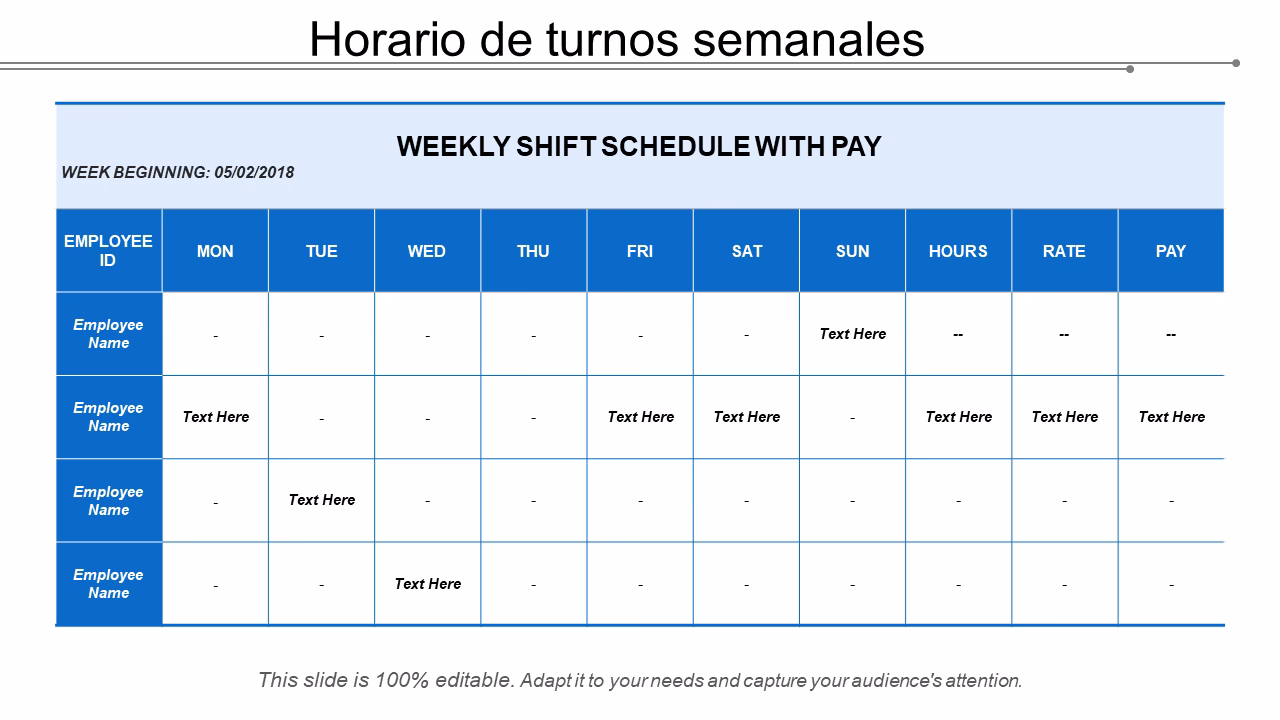 Horario de turnos semanales

WEEKLY SHIFT SCHEDULE WITH PAY

WEEK BEGINNING: 05/02/2018

| EMPLOYEE ID | MON | TUE | WED | THU | FRI | SAT | SUN | HOURS | RATE | PAY |
|---|---|---|---|---|---|---|---|---|---|---|
| Employee Name | - | - | - | - | - | - | Text Here | -- | -- | -- |
| Employee Name | Text Here | - | - | - | Text Here | Text Here | - | Text Here | Text Here | Text Here |
| Employee Name | - | Text Here | - | - | - | - | - | - | - | - |
| Employee Name | - | - | Text Here | - | - | - | - | - | - | - |

This slide is 100% editable. Adapt it to your needs and capture your audience's attention.